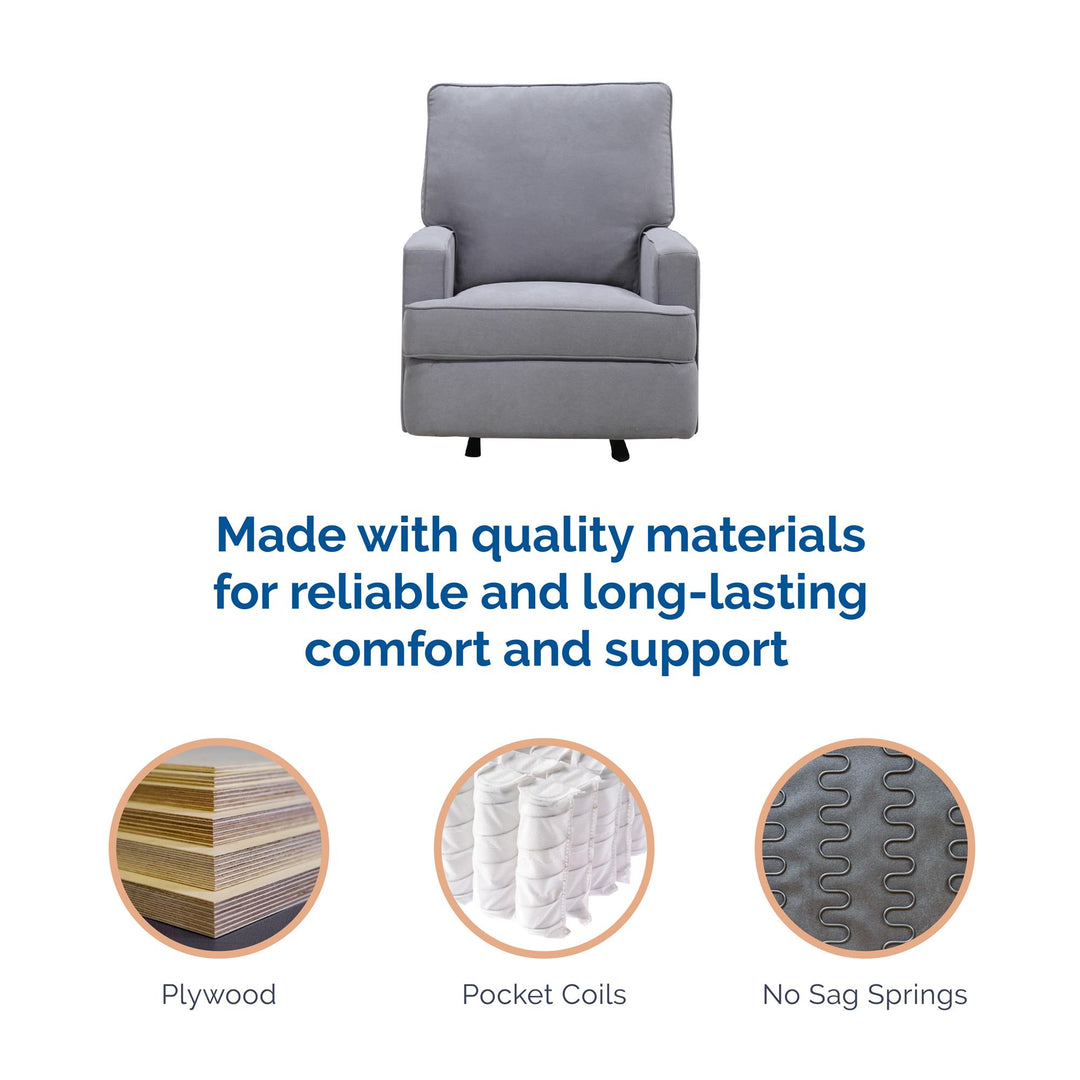 Made with quality materials for reliable and long-lasting comfort and support

Plywood

Pocket Coils

No Sag Springs